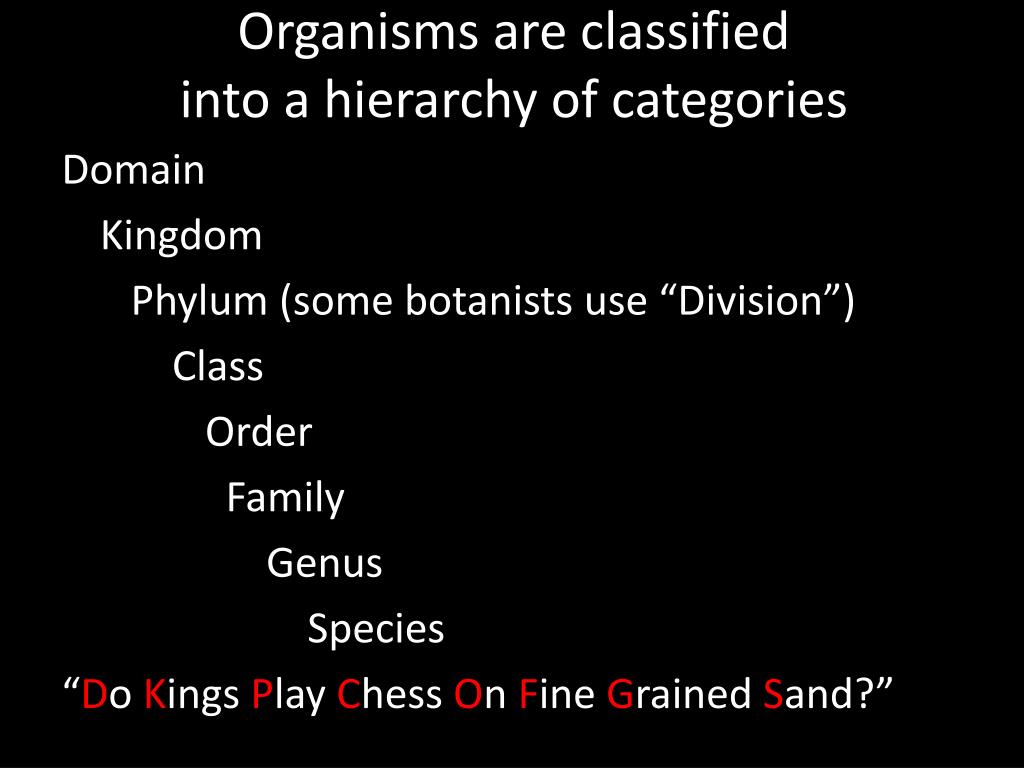 Organisms are classified into a hierarchy of categories

Domain

Kingdom

Phylum (some botanists use “Division”)

Class

Order

Family

Genus

Species

“Do Kings Play Chess On Fine Grained Sand?”